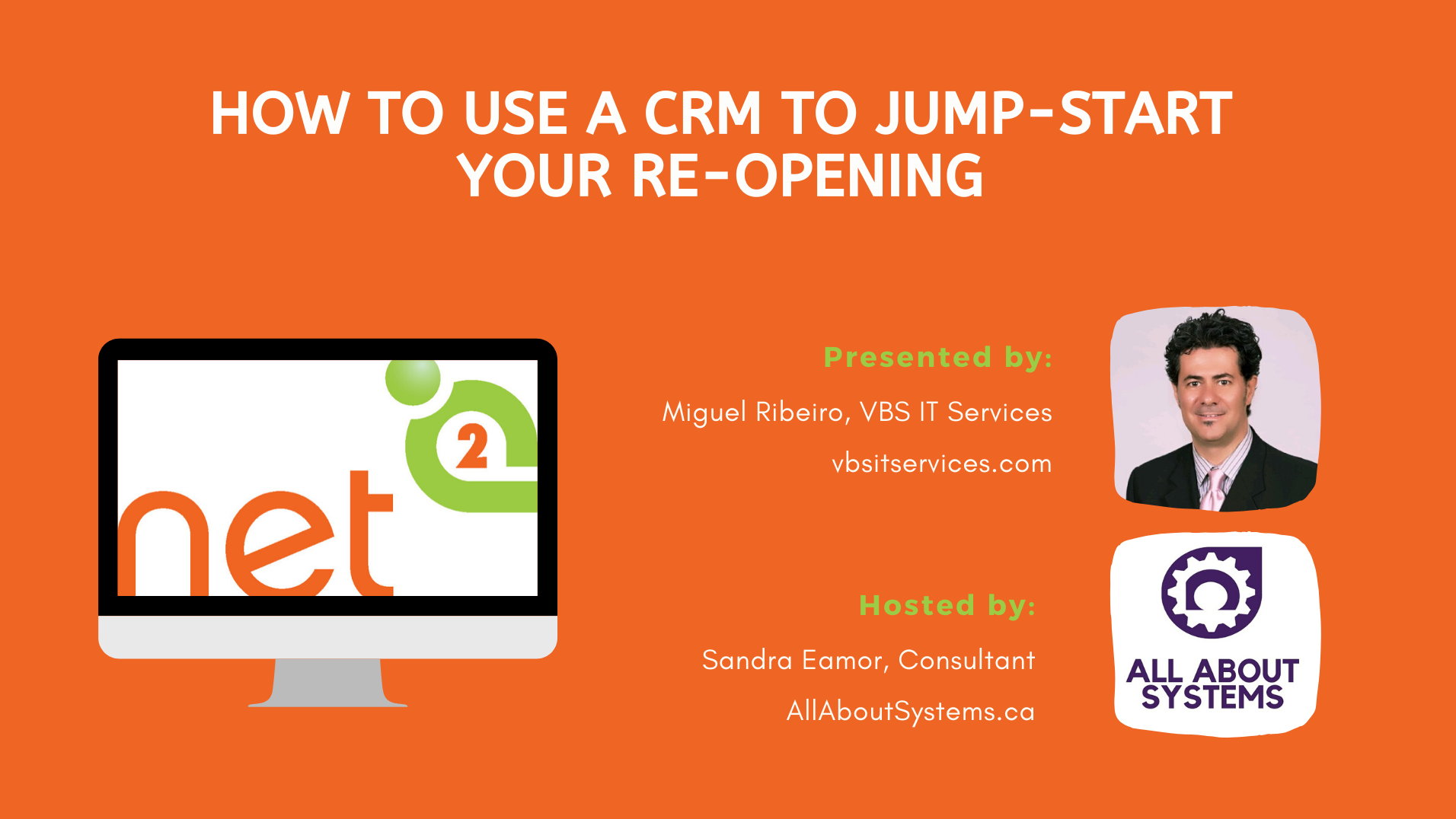 HOW TO USE A CRM TO JUMP-START YOUR RE-OPENING

net 2

Presented by:

Miguel Ribeiro, VBS IT Services

vbsitservices.com

Hosted by:

Sandra Eamor, Consultant

AllAboutSystems.ca

ALL ABOUT SYSTEMS